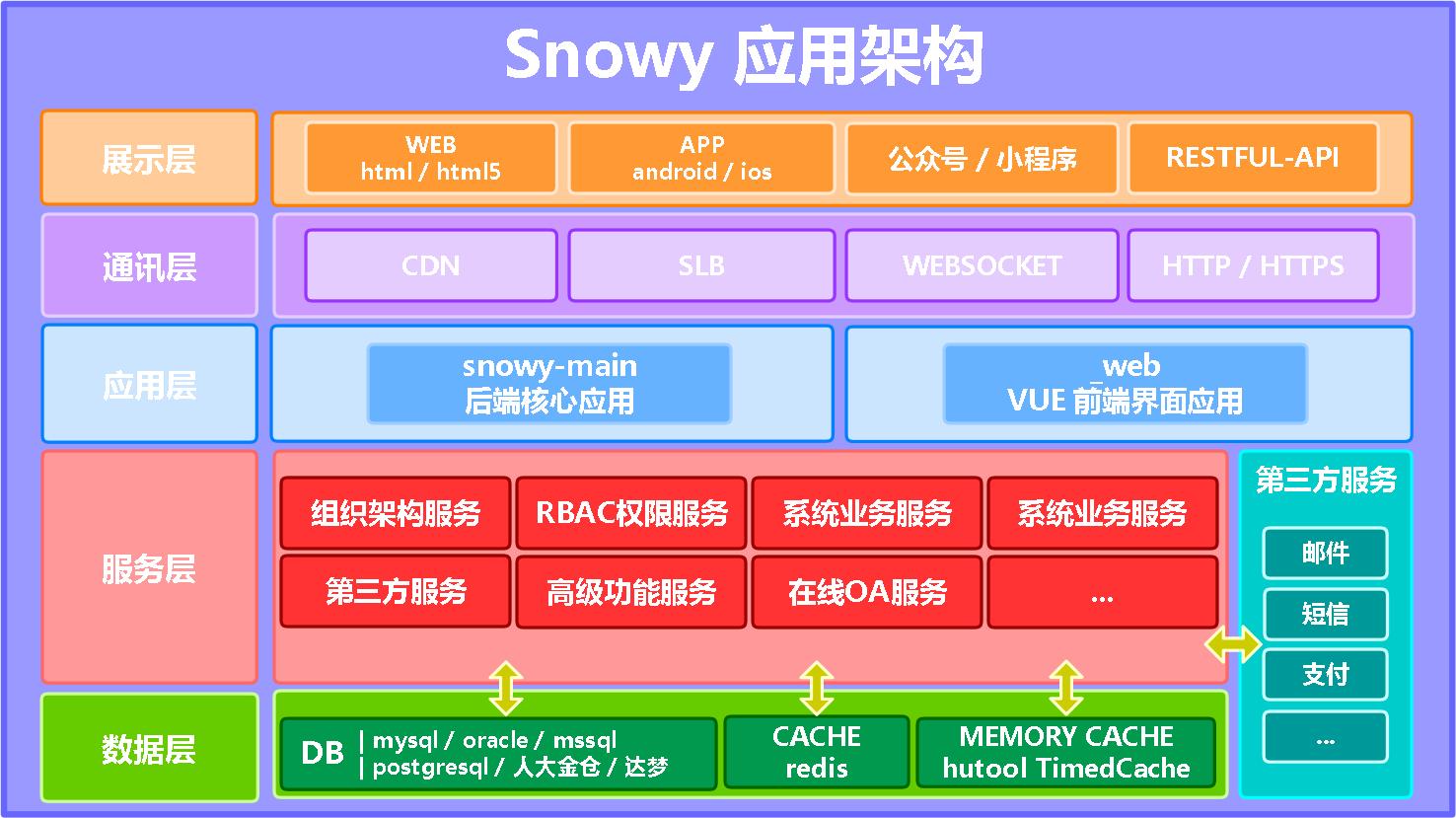 Snowy 应用架构

展示层

WEB
html / html5

APP
android / ios

公众号 / 小程序

RESTFUL-API

通讯层

CDN

SLB

WEBSOCKET

HTTP / HTTPS

应用层

snowy-main
后端核心应用

_web
VUE 前端界面应用

服务层

组织架构服务

RBAC权限服务

系统业务服务

系统业务服务

第三方服务

高级功能服务

在线OA服务

...

第三方服务

邮件

短信

支付

...

数据层

DB | mysql / oracle / mssql
| postgresql / 人大金仓 / 达梦

CACHE
redis

MEMORY CACHE
hutool TimedCache